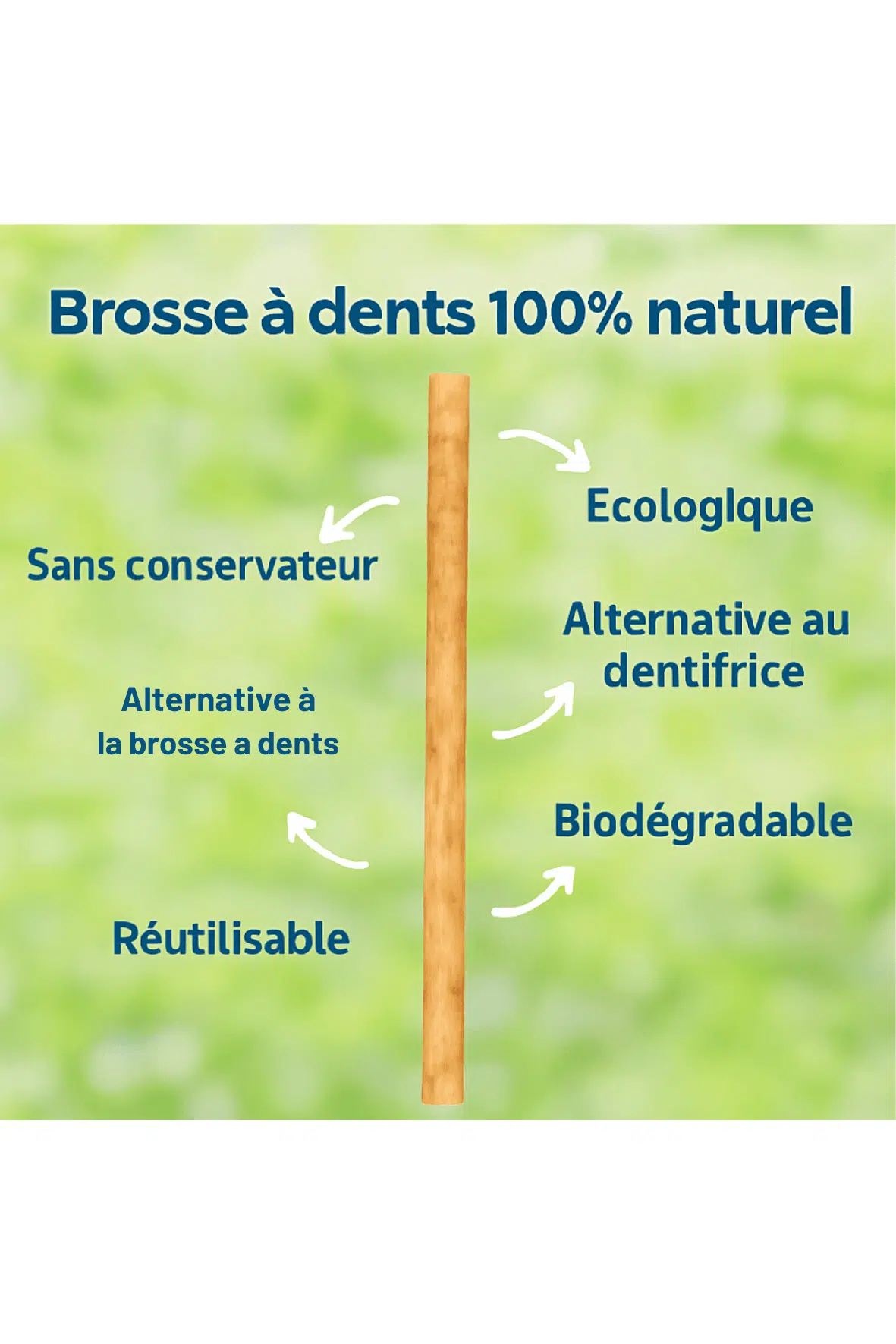 Brosse à dents 100% naturel

Ecologique

Sans conservateur

Alternative au dentifrice

Alternative à la brosse a dents

Biodégradable

Réutilisable